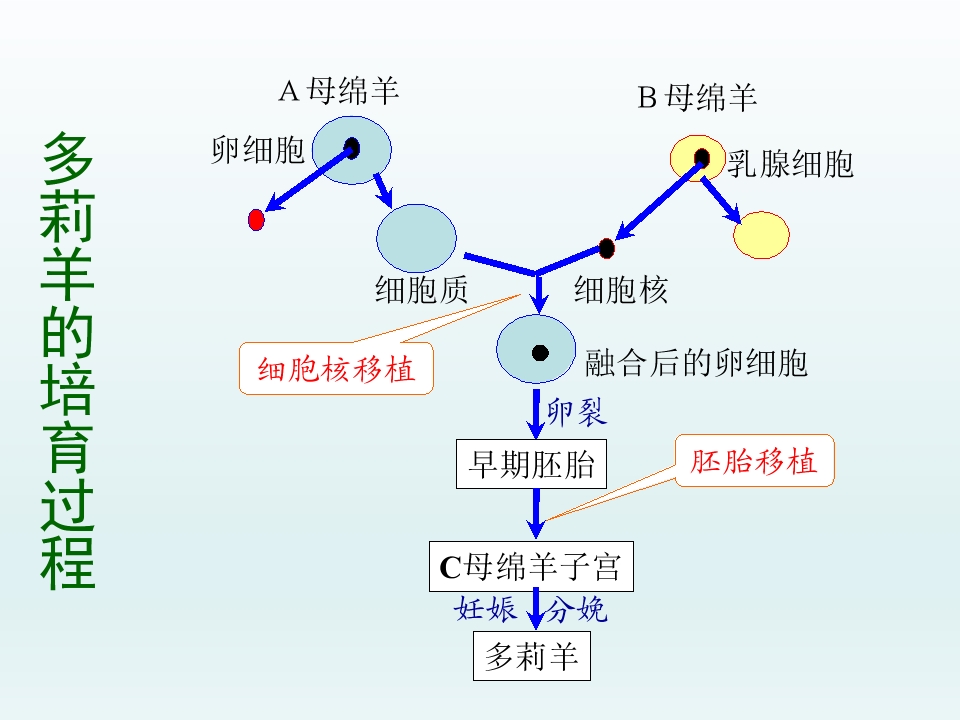 多莉羊的培育过程

A母绵羊

B母绵羊

卵细胞

乳腺细胞

细胞质

细胞核

细胞核移植

融合后的卵细胞

卵裂

早期胚胎

胚胎移植

C母绵羊子宫

妊娠

分娩

多莉羊